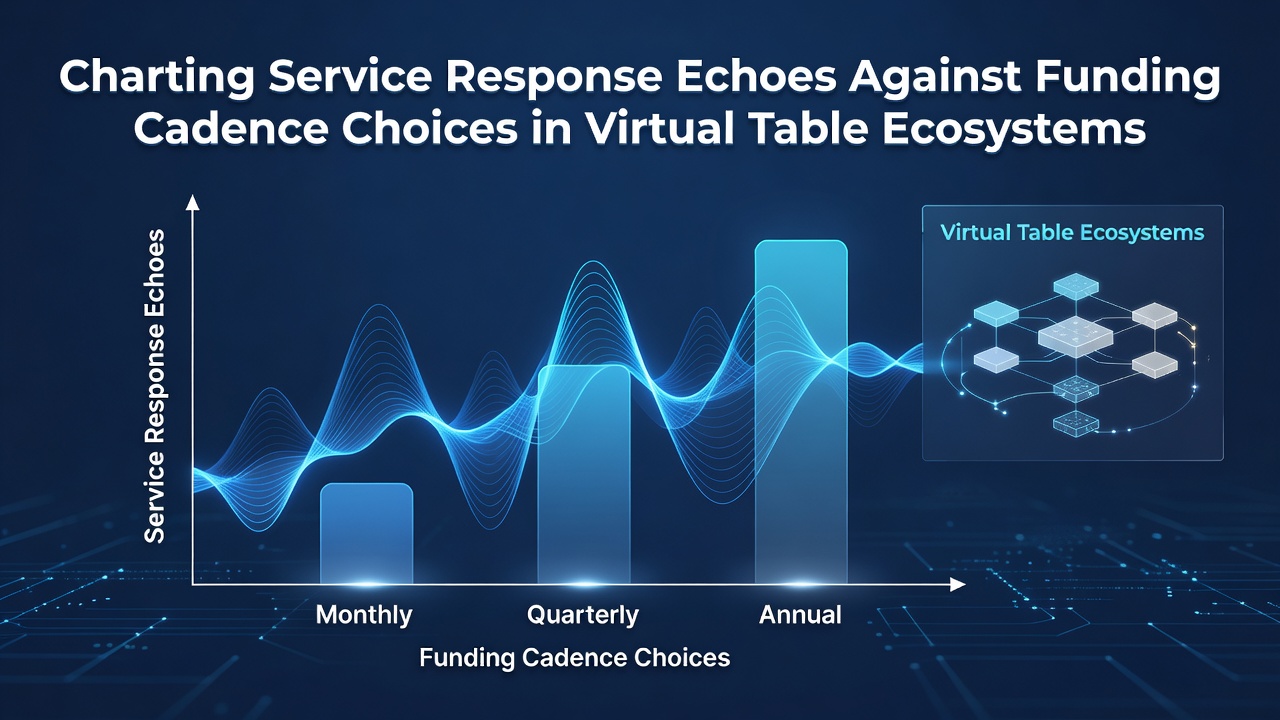 Charting Service Response Echoes Against Funding Cadence Choices in Virtual Table Ecosystems

Service Response Echoes

Virtual Table Ecosystems

Monthly
Quarterly
Annual

Funding Cadence Choices